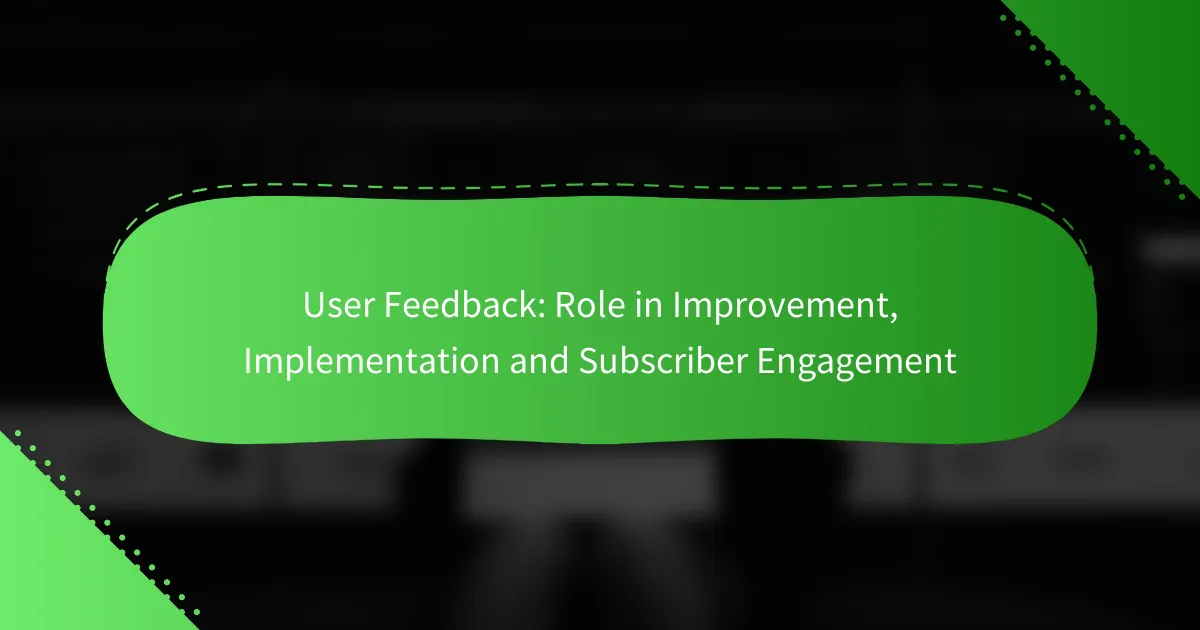 User Feedback: Role in Improvement, Implementation and Subscriber Engagement